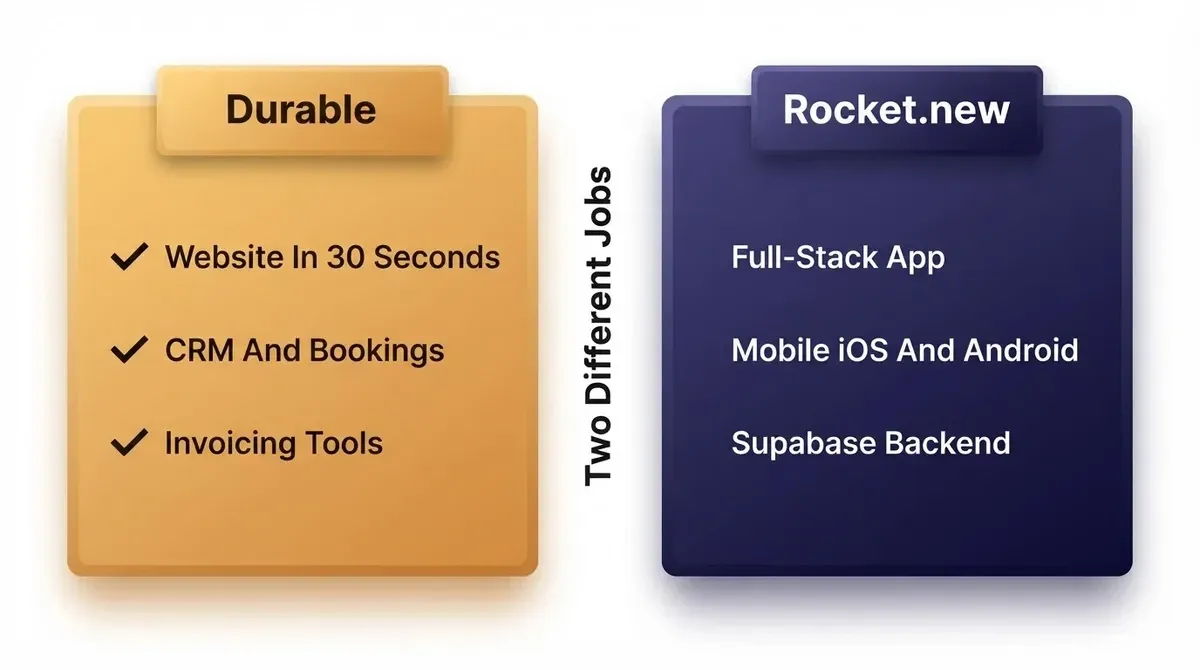 Durable

✓ Website In 30 Seconds

✓ CRM And Bookings

✓ Invoicing Tools

Two Different Jobs

Rocket.new

Full-Stack App

Mobile iOS And Android

Supabase Backend